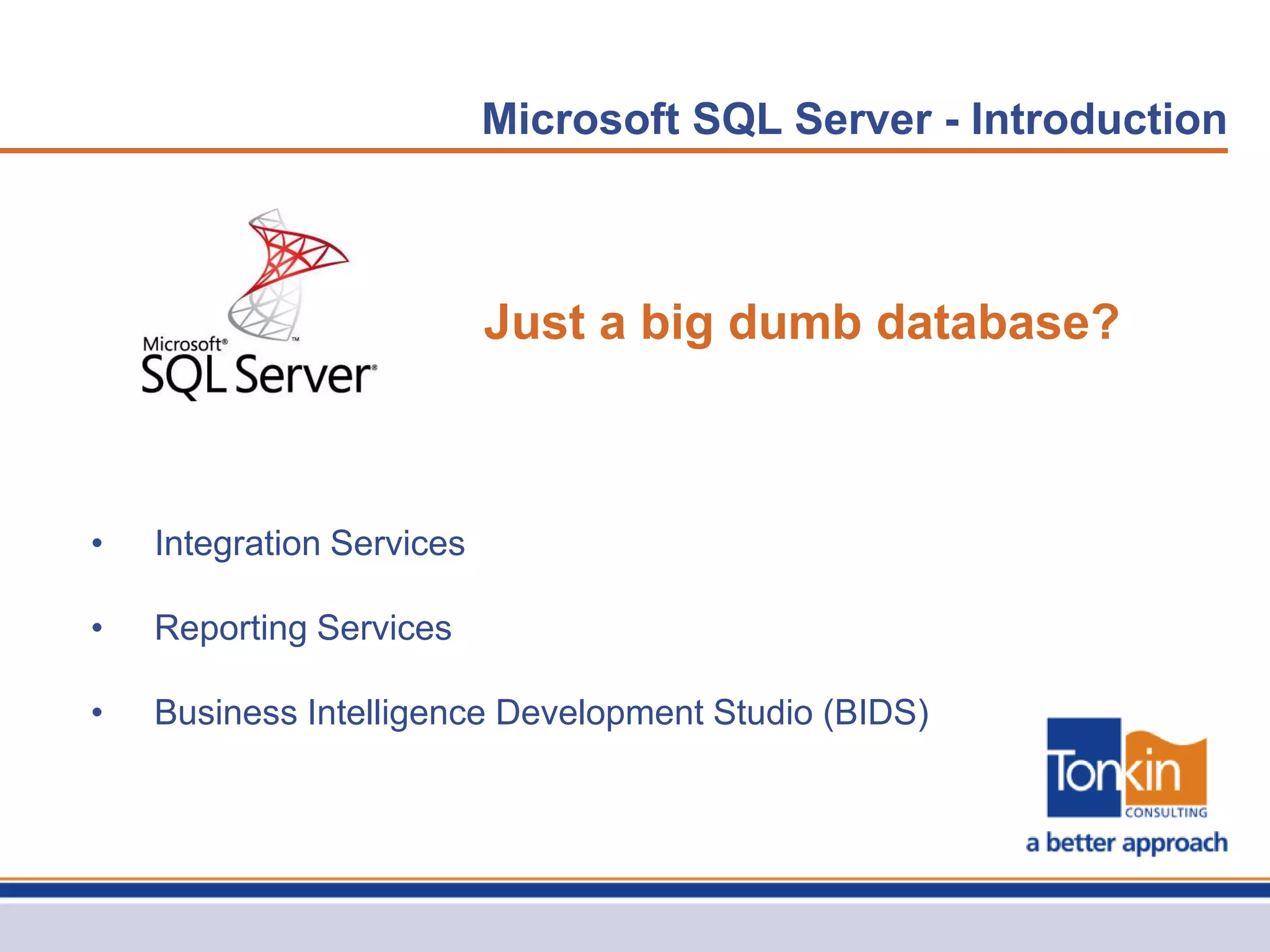 Microsoft SQL Server - Introduction

Microsoft®
SQL Server®

Just a big dumb database?

• Integration Services

• Reporting Services

• Business Intelligence Development Studio (BIDS)

Tonkin
CONSULTING
a better approach